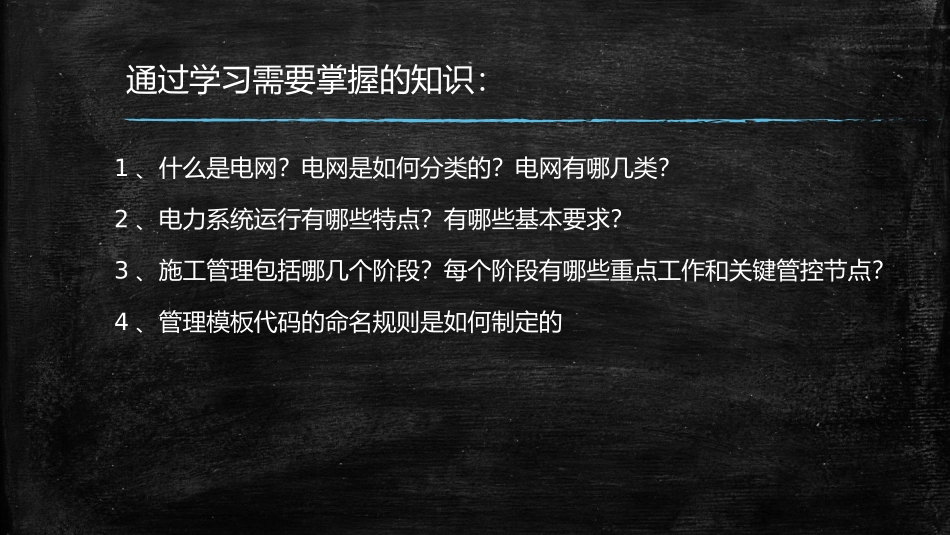 通过学习需要掌握的知识：

1、什么是电网？电网是如何分类的？电网有哪几类？

2、电力系统运行有哪些特点？有哪些基本要求？

3、施工管理包括哪几个阶段？每个阶段有哪些重点工作和关键管控节点？

4、管理模板代码的命名规则是如何制定的